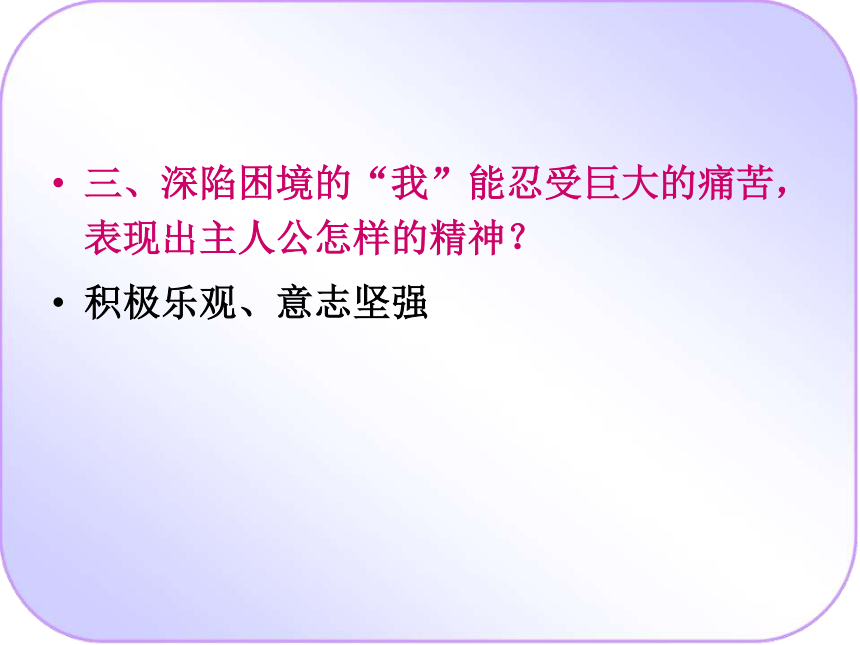 • 三、深陷困境的“我”能忍受巨大的痛苦，表现出主人公怎样的精神？

• 积极乐观、意志坚强